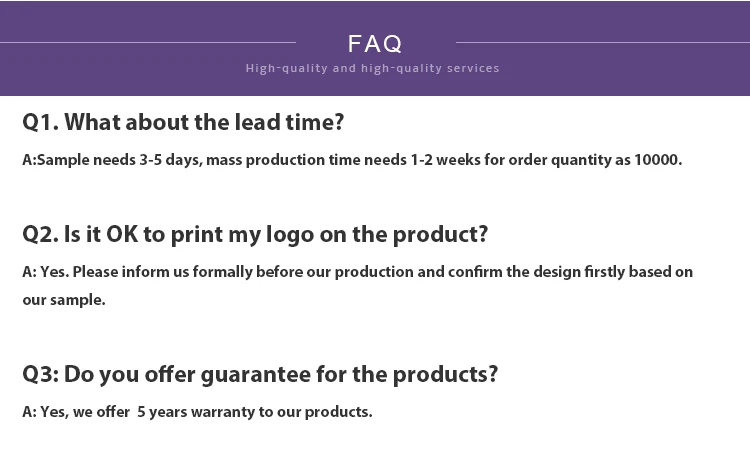 FAQ

High-quality and high-quality services

Q1. What about the lead time?

A:Sample needs 3-5 days, mass production time needs 1-2 weeks for order quantity as 10000.

Q2. Is it OK to print my logo on the product?

A: Yes. Please inform us formally before our production and confirm the design firstly based on our sample.

Q3: Do you offer guarantee for the products?

A: Yes, we offer 5 years warranty to our products.